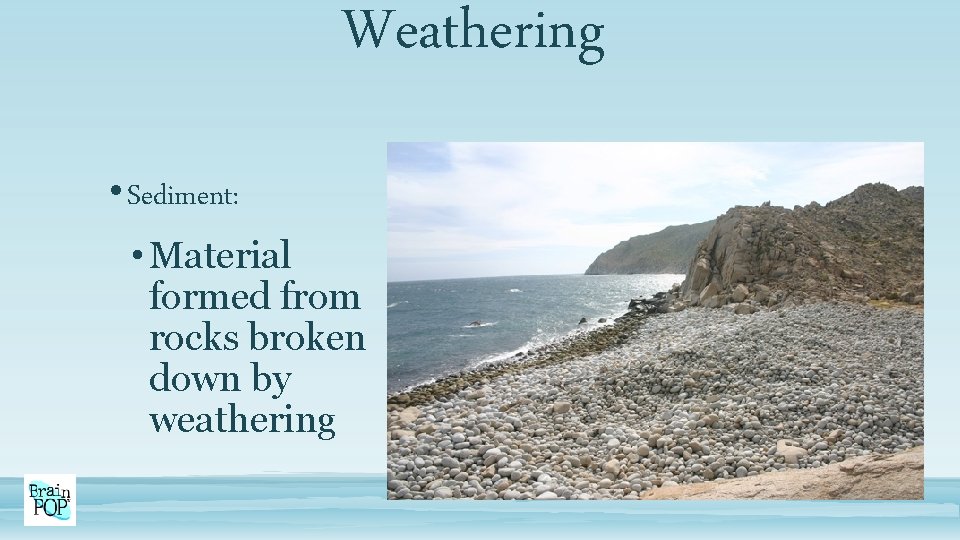 Weathering

• Sediment:

• Material formed from rocks broken down by weathering

Brain POP